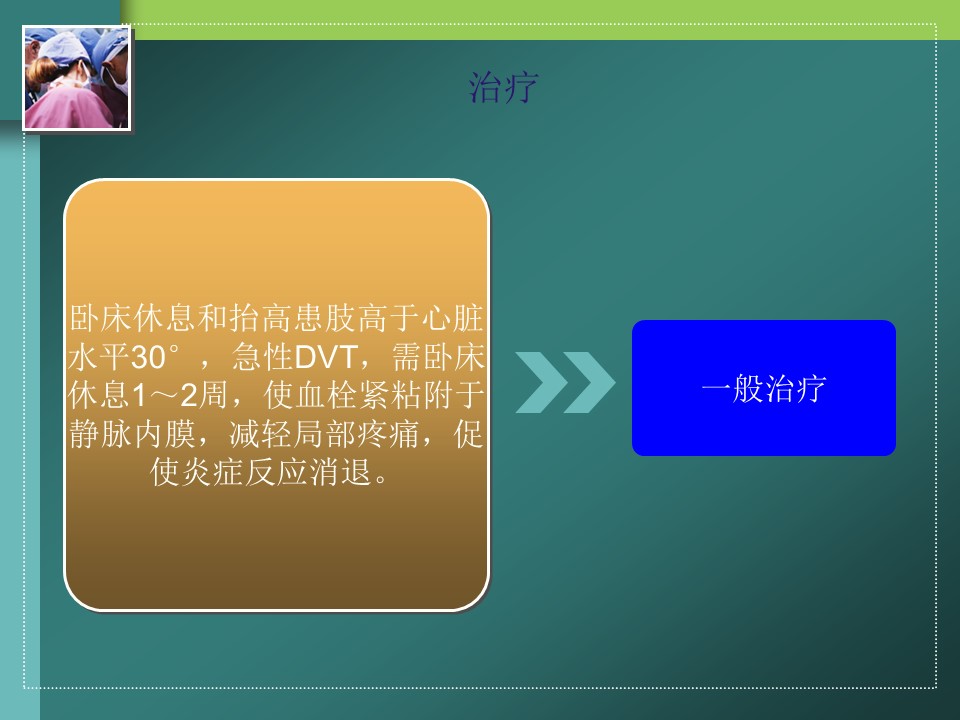 治疗

卧床休息和抬高患肢高于心脏水平30°，急性DVT，需卧床休息1～2周，使血栓紧粘附于静脉内膜，减轻局部疼痛，促使炎症反应消退。

一般治疗